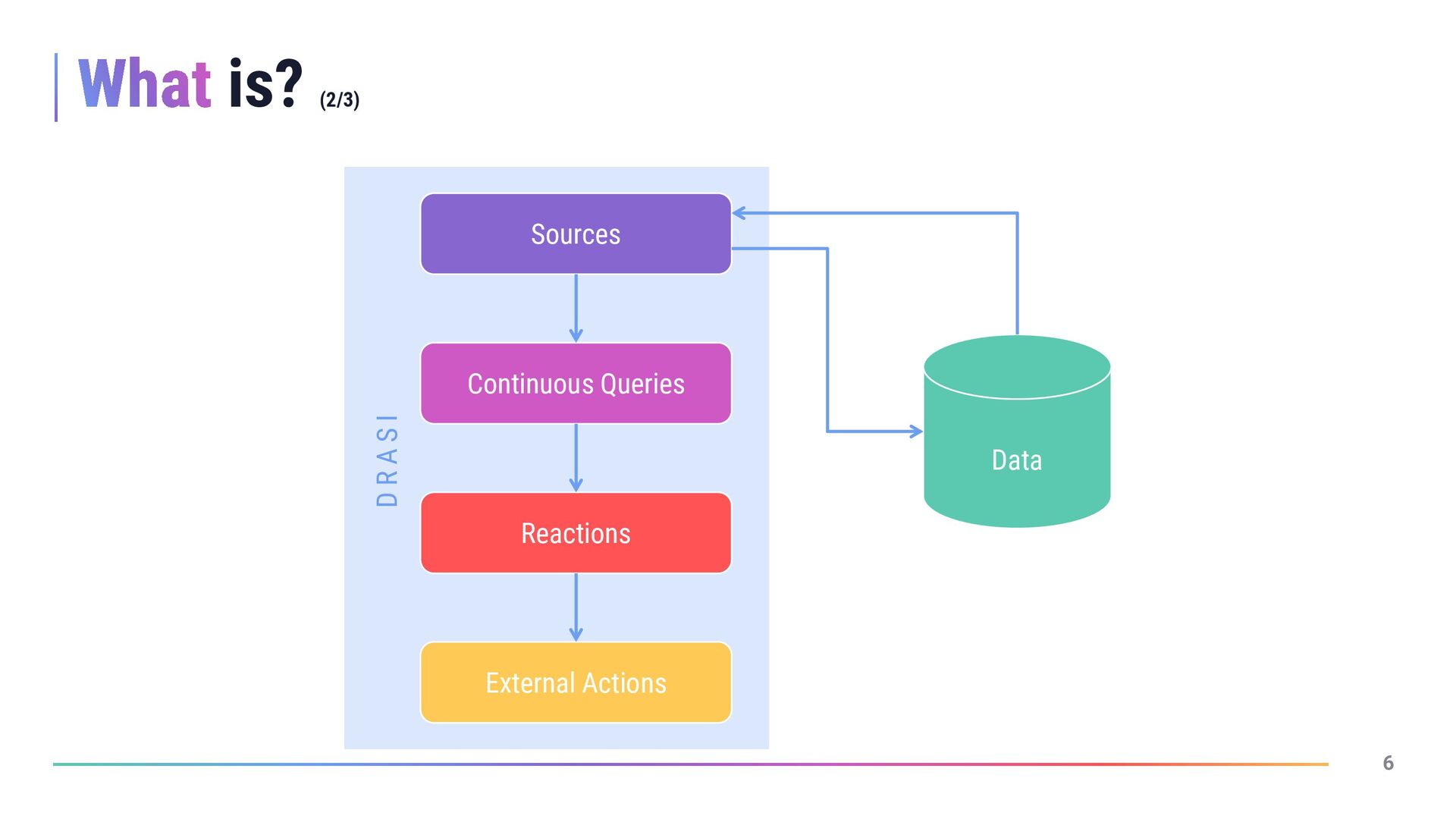 What is? (2/3)

DRASI

Sources

Continuous Queries

Reactions

External Actions

Data

6